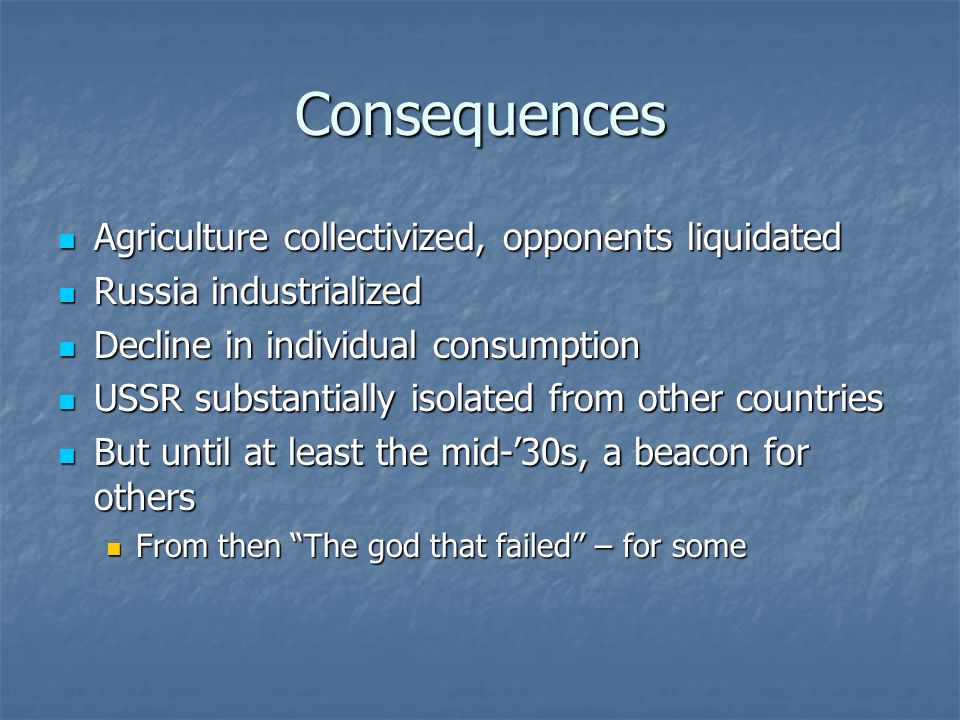 Consequences

- Agriculture collectivized, opponents liquidated
- Russia industrialized
- Decline in individual consumption
- USSR substantially isolated from other countries
- But until at least the mid-’30s, a beacon for others
  - From then “The god that failed” – for some